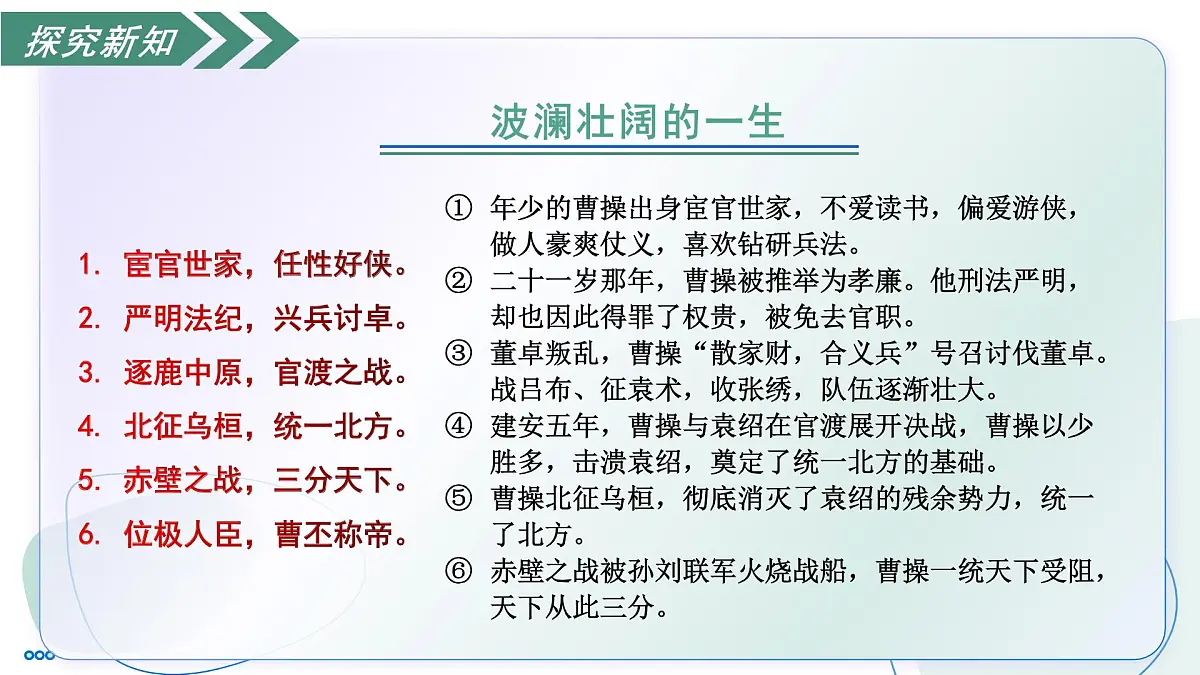 探究新知

波澜壮阔的一生

1. 宦官世家，任性好侠。
2. 严明法纪，兴兵讨卓。
3. 逐鹿中原，官渡之战。
4. 北征乌桓，统一北方。
5. 赤壁之战，三分天下。
6. 位极人臣，曹丕称帝。

① 年少的曹操出身宦官世家，不爱读书，偏爱游侠，做人豪爽仗义，喜欢钻研兵法。
② 二十一岁那年，曹操被推举为孝廉。他刑法严明，却也因此得罪了权贵，被免去官职。
③ 董卓叛乱，曹操“散家财，合义兵”号召讨伐董卓。战吕布、征袁术，收张绣，队伍逐渐壮大。
④ 建安五年，曹操与袁绍在官渡展开决战，曹操以少胜多，击溃袁绍，奠定了统一北方的基础。
⑤ 曹操北征乌桓，彻底消灭了袁绍的残余势力，统一了北方。
⑥ 赤壁之战被孙刘联军火烧战船，曹操一统天下受阻，天下从此三分。